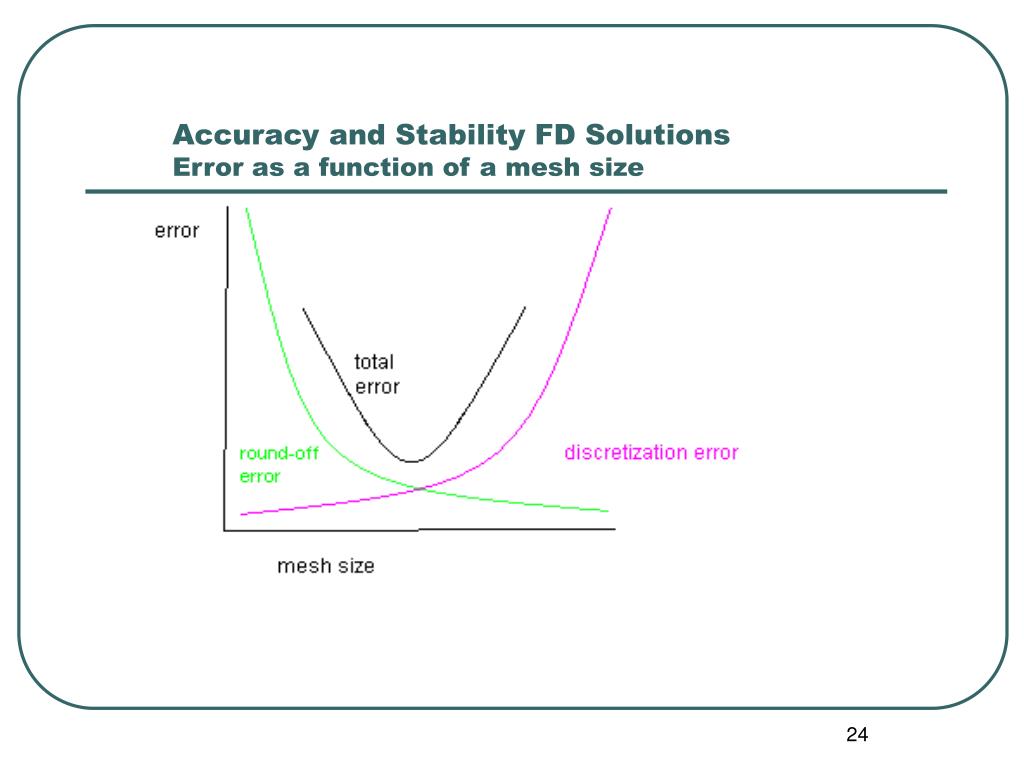 Accuracy and Stability FD Solutions
Error as a function of a mesh size

error

total error

round-off error

discretization error

mesh size

24